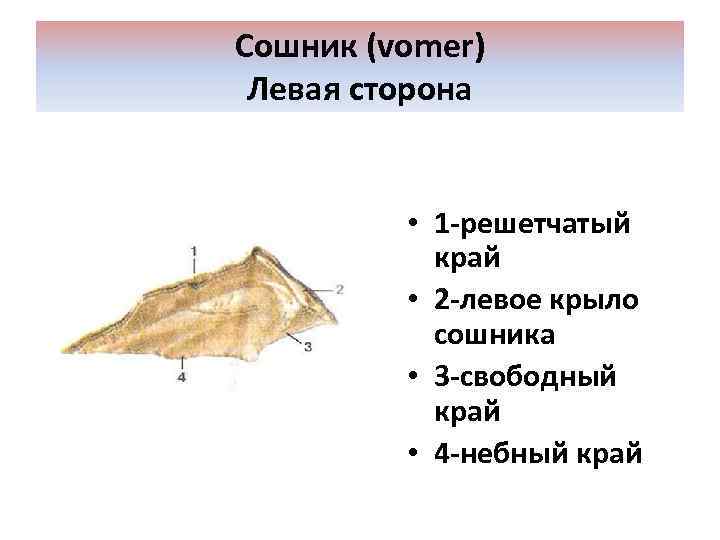 Сошник (vomer)
Левая сторона

1
2
3
4

• 1-решетчатый край
• 2-левое крыло сошника
• 3-свободный край
• 4-небный край